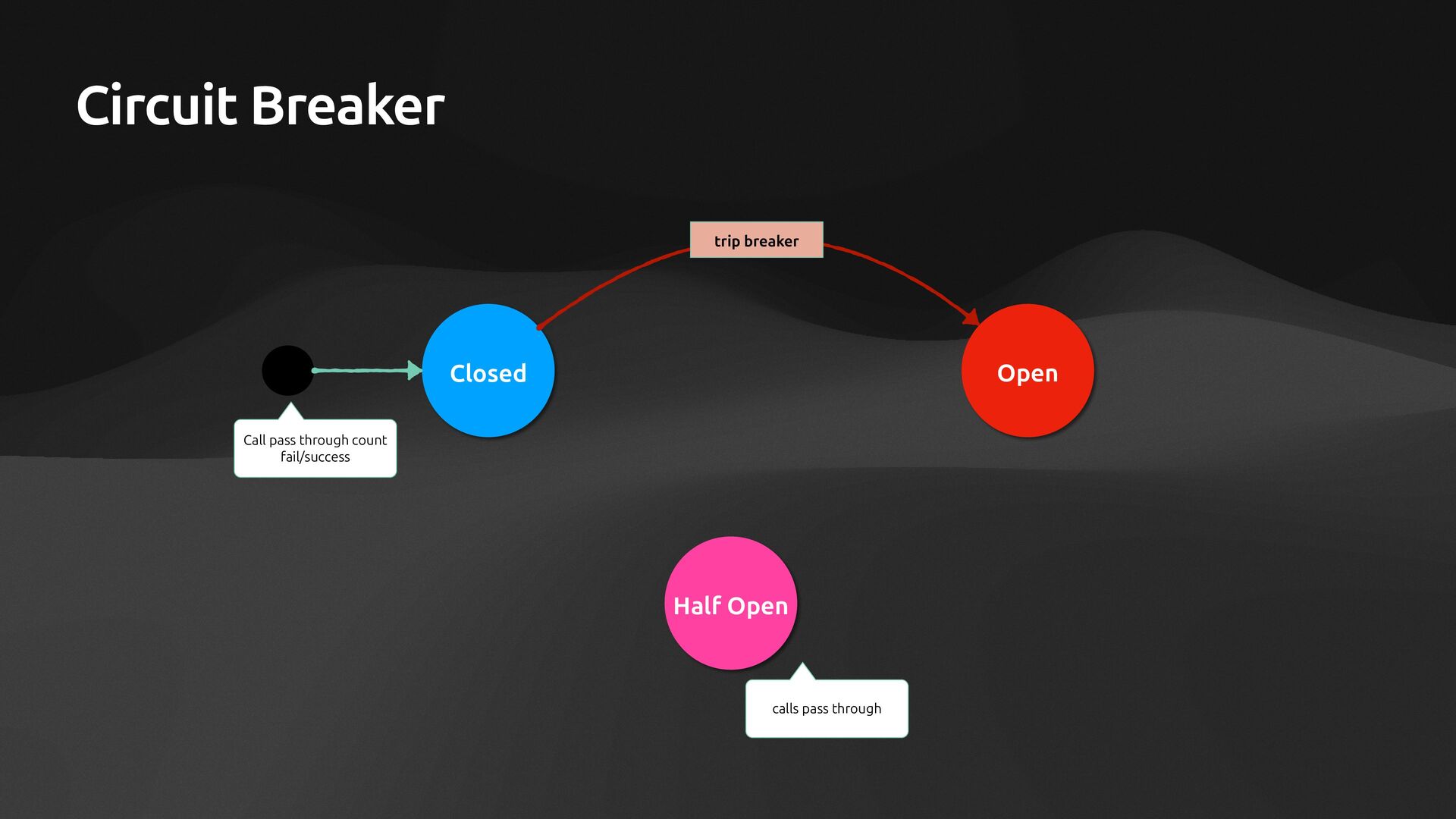 Circuit Breaker

trip breaker

Closed

Open

Call pass through count fail/success

Half Open

calls pass through